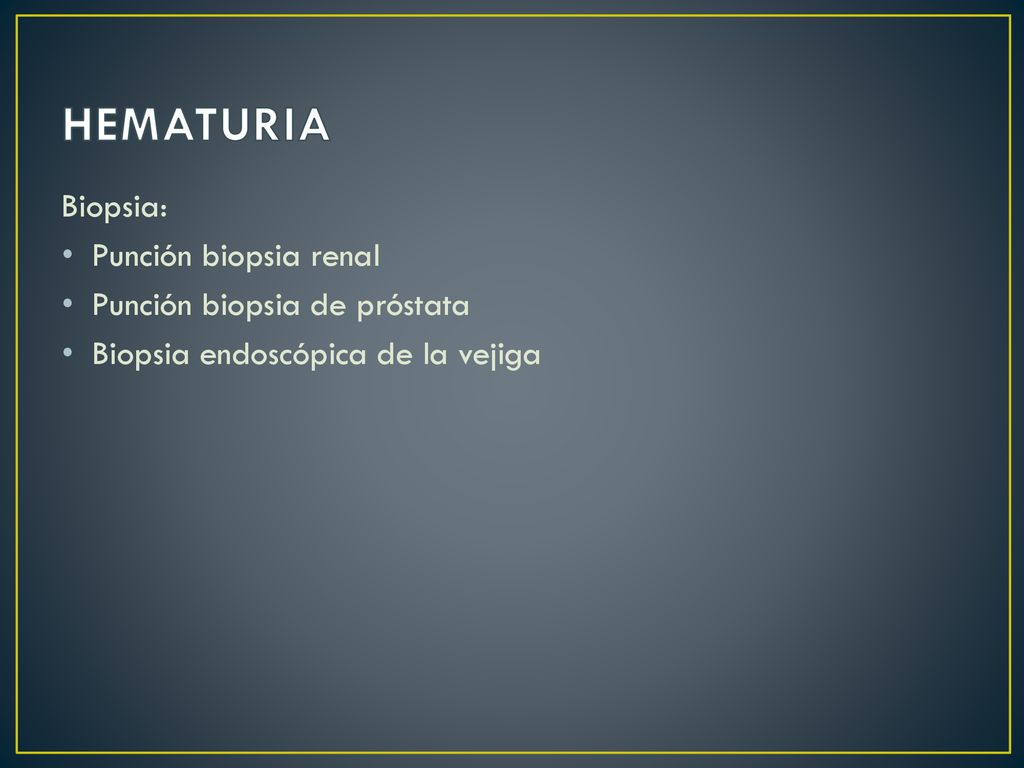 HEMATURIA

Biopsia:

• Punción biopsia renal
• Punción biopsia de próstata
• Biopsia endoscópica de la vejiga